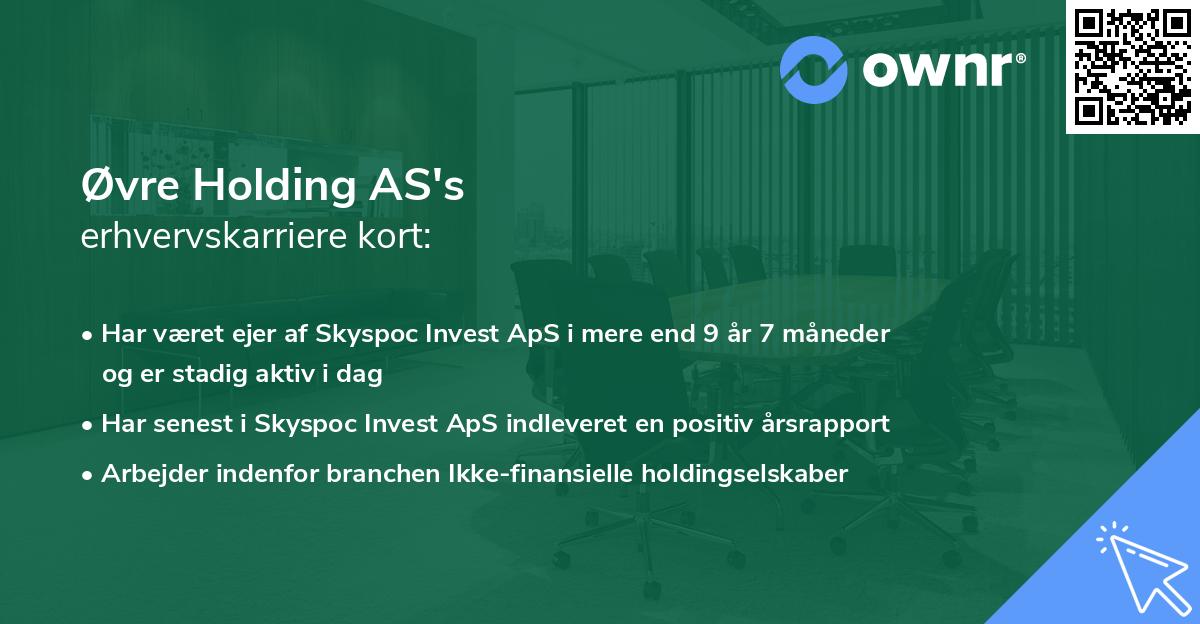 ownr®

Øvre Holding AS's
erhvervskarriere kort:

• Har været ejer af Skyspoc Invest ApS i mere end 9 år 7 måneder og er stadig aktiv i dag

• Har senest i Skyspoc Invest ApS indleveret en positiv årsrapport

• Arbejder indenfor branchen Ikke-finansielle holdingselskaber